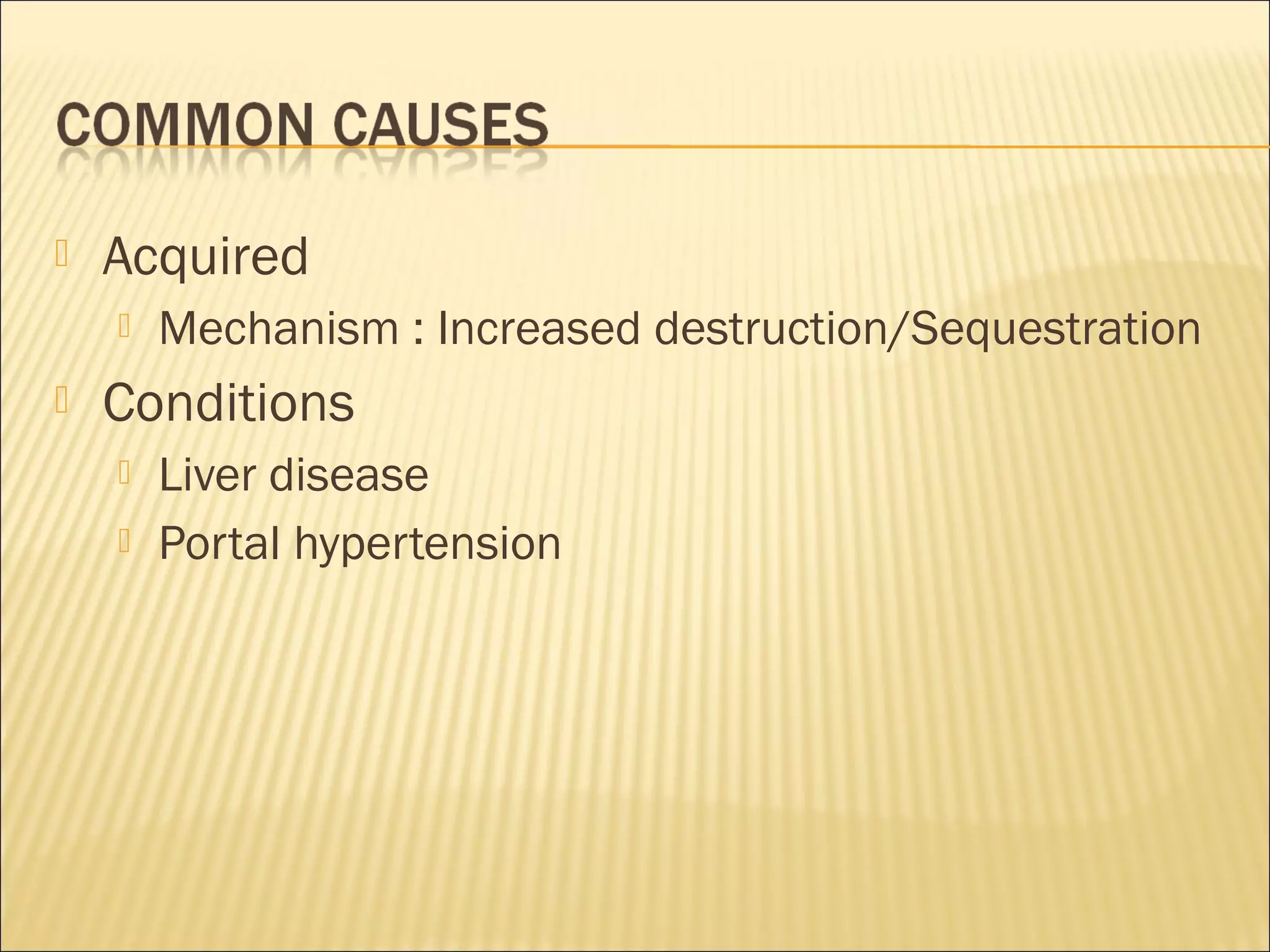 COMMON CAUSES

Acquired

Mechanism : Increased destruction/Sequestration

Conditions

Liver disease

Portal hypertension